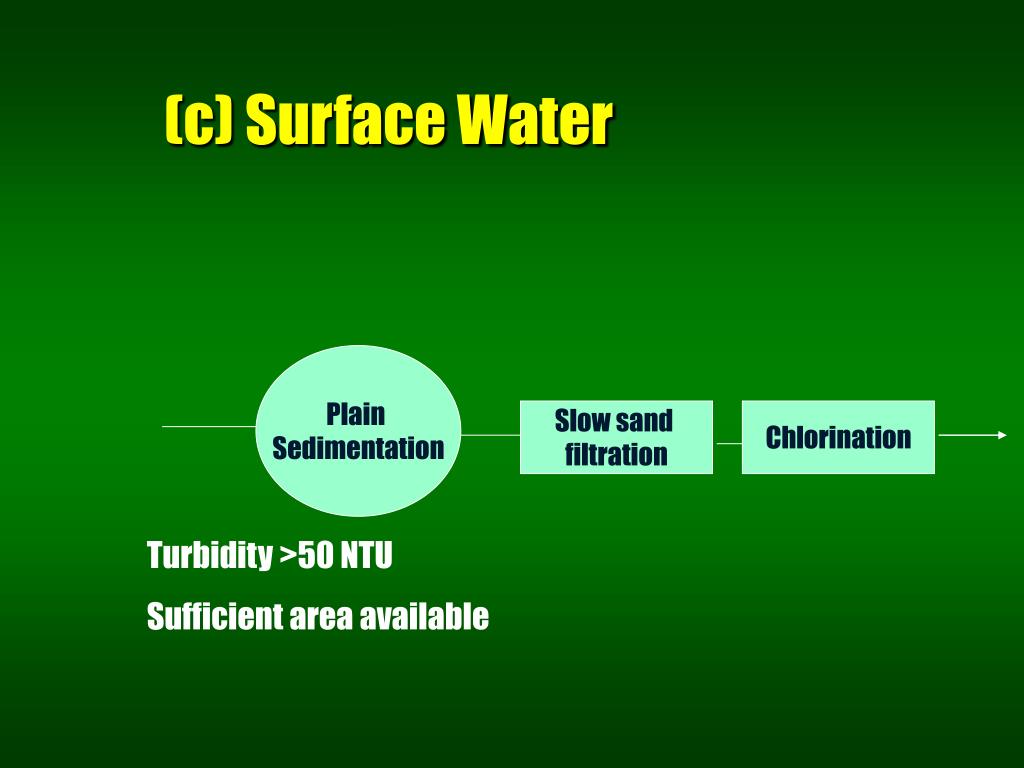 (c) Surface Water

Plain Sedimentation

Slow sand filtration

Chlorination

Turbidity >50 NTU

Sufficient area available